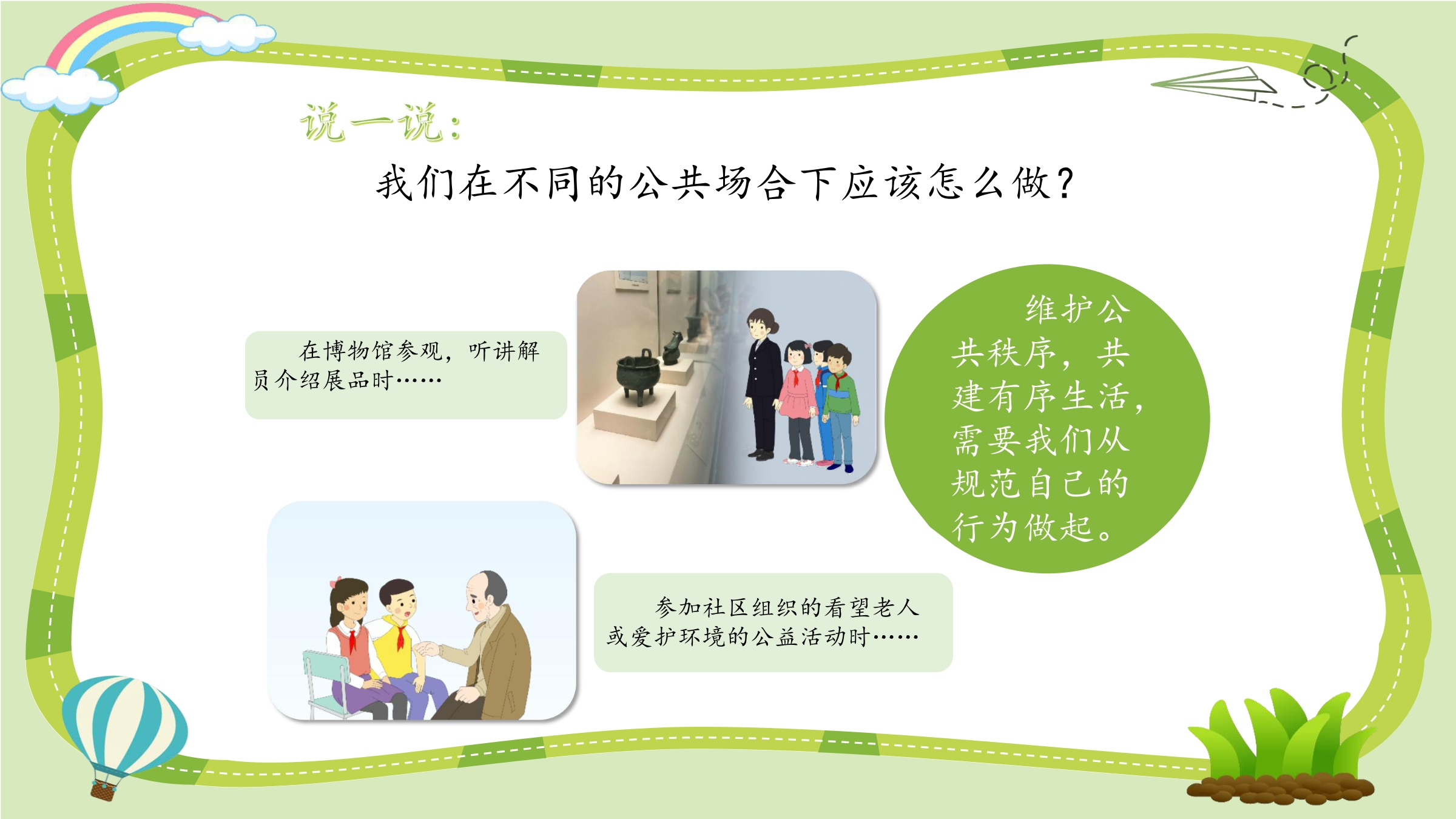 说一说：

我们在不同的公共场合下应该怎么做？

在博物馆参观，听讲解员介绍展品时……

维护公共秩序，共建有序生活，需要我们从规范自己的行为做起。

参加社区组织的看望老人或爱护环境的公益活动时……